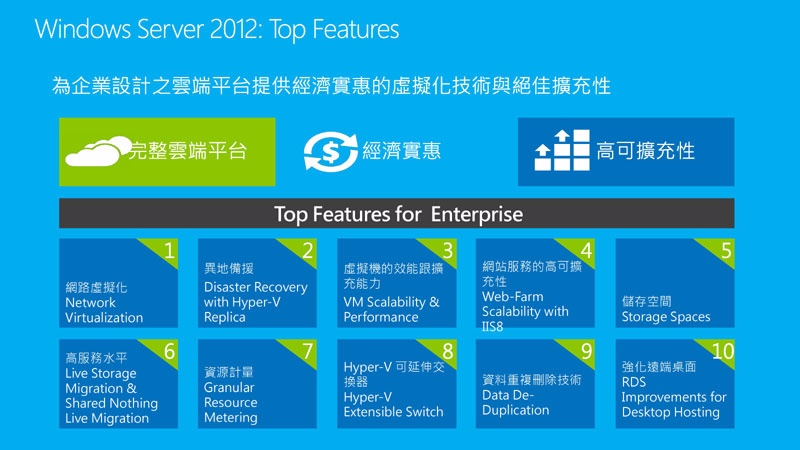 Windows Server 2012: Top Features

為企業設計之雲端平台提供經濟實惠的虛擬化技術與絕佳擴充性

完整雲端平台

經濟實惠

高可擴充性

Top Features for Enterprise

1
網路虛擬化
Network Virtualization

2
異地備援
Disaster Recovery with Hyper-V Replica

3
虛擬機的效能跟擴充能力
VM Scalability & Performance

4
網站服務的高可擴充性
Web-Farm Scalability with IIS8

5
儲存空間
Storage Spaces

6
高服務水平
Live Storage Migration & Shared Nothing Live Migration

7
資源計量
Granular Resource Metering

8
Hyper-V 可延伸交換器
Hyper-V Extensible Switch

9
資料重複刪除技術
Data De-Duplication

10
強化遠端桌面
RDS Improvements for Desktop Hosting